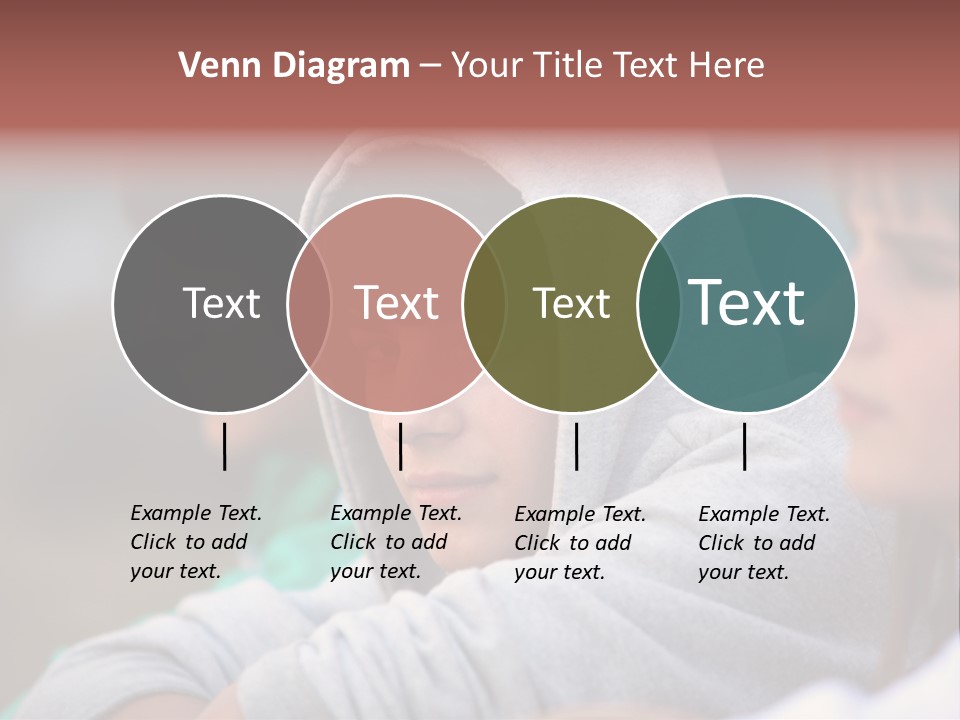 Venn Diagram – Your Title Text Here

Text

Text

Text

Text

Example Text. Click to add your text.

Example Text. Click to add your text.

Example Text. Click to add your text.

Example Text. Click to add your text.